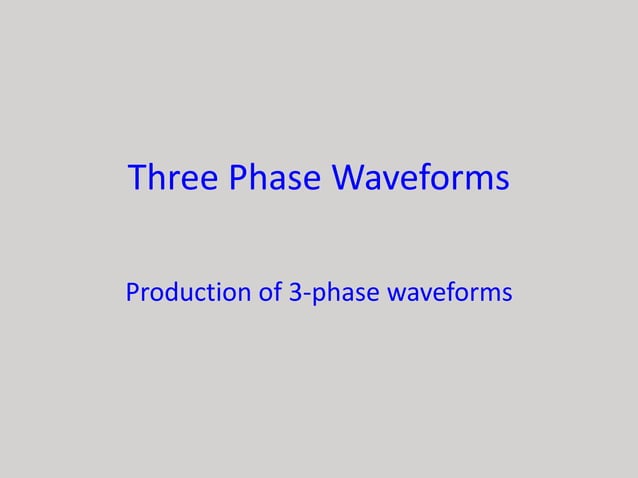 Three Phase Waveforms

Production of 3-phase waveforms